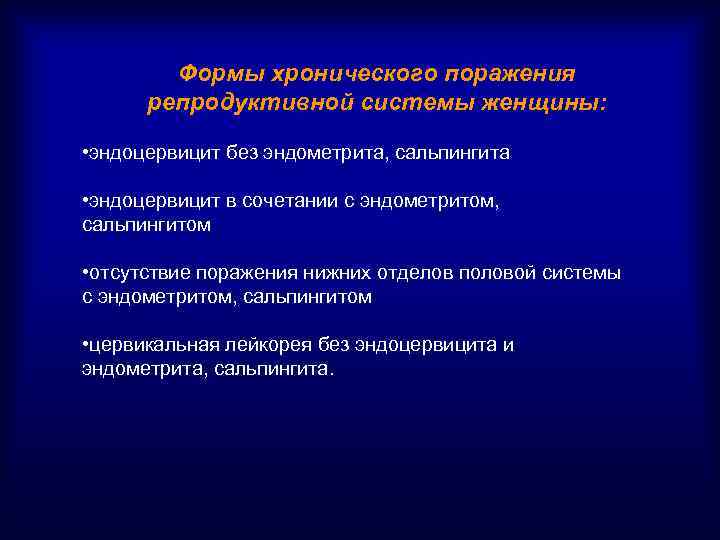 Формы хронического поражения репродуктивной системы женщины:

•эндоцервицит без эндометрита, сальпингита

•эндоцервицит в сочетании с эндометритом, сальпингитом

•отсутствие поражения нижних отделов половой системы с эндометритом, сальпингитом

•цервикальная лейкорея без эндоцервицита и эндометрита, сальпингита.